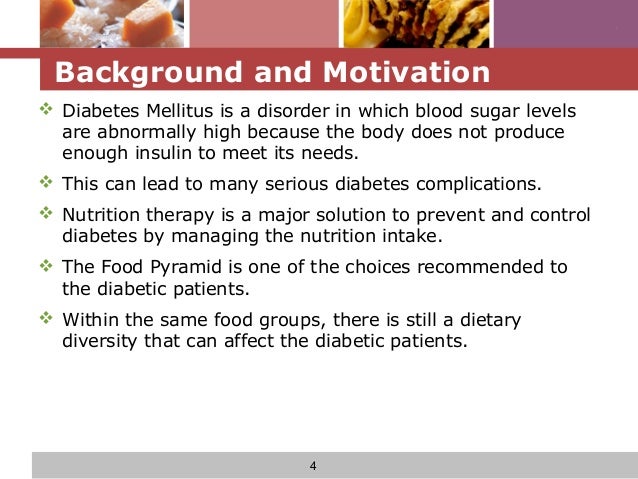 Background and Motivation

❖ Diabetes Mellitus is a disorder in which blood sugar levels are abnormally high because the body does not produce enough insulin to meet its needs.

❖ This can lead to many serious diabetes complications.

❖ Nutrition therapy is a major solution to prevent and control diabetes by managing the nutrition intake.

❖ The Food Pyramid is one of the choices recommended to the diabetic patients.

❖ Within the same food groups, there is still a dietary diversity that can affect the diabetic patients.

4